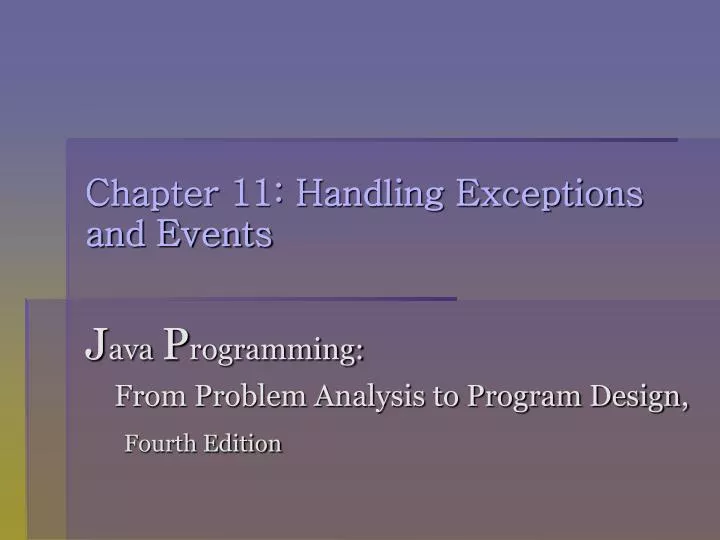 Chapter 11: Handling Exceptions and Events

Java Programming:

From Problem Analysis to Program Design,

Fourth Edition